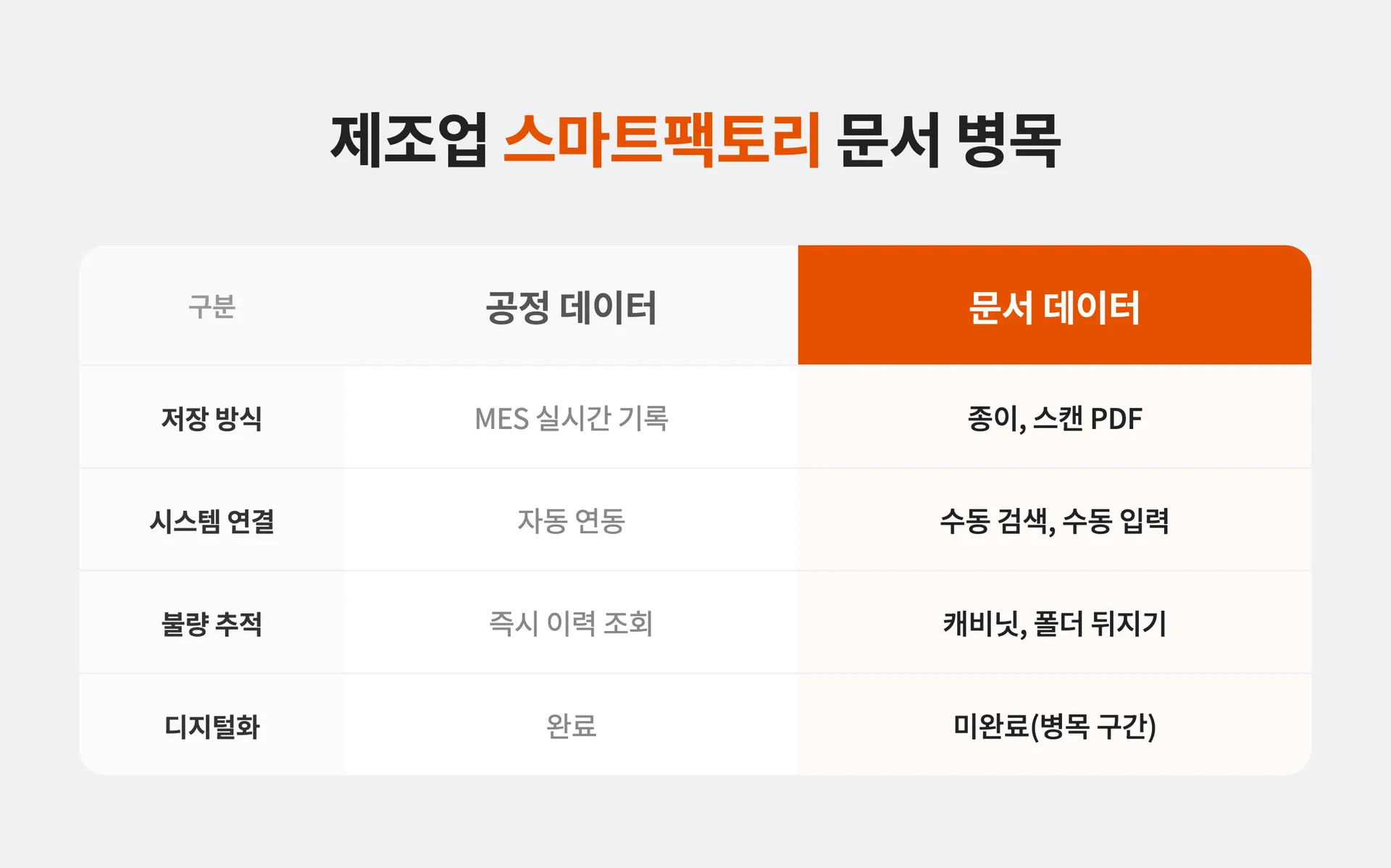 제조업 스마트팩토리 문서 병목

| 구분 | 공정 데이터 | 문서 데이터 |
|---|---|---|
| 저장 방식 | MES 실시간 기록 | 종이, 스캔 PDF |
| 시스템 연결 | 자동 연동 | 수동 검색, 수동 입력 |
| 불량 추적 | 즉시 이력 조회 | 캐비닛, 폴더 뒤지기 |
| 디지털화 | 완료 | 미완료(병목 구간) |